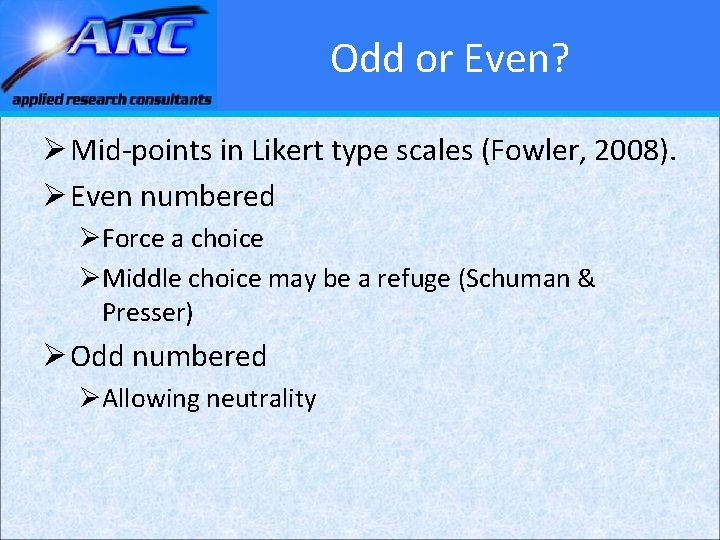 ARC
applied research consultants

Odd or Even?

➢ Mid-points in Likert type scales (Fowler, 2008).
➢ Even numbered
➢ Force a choice
➢ Middle choice may be a refuge (Schuman & Presser)
➢ Odd numbered
➢ Allowing neutrality